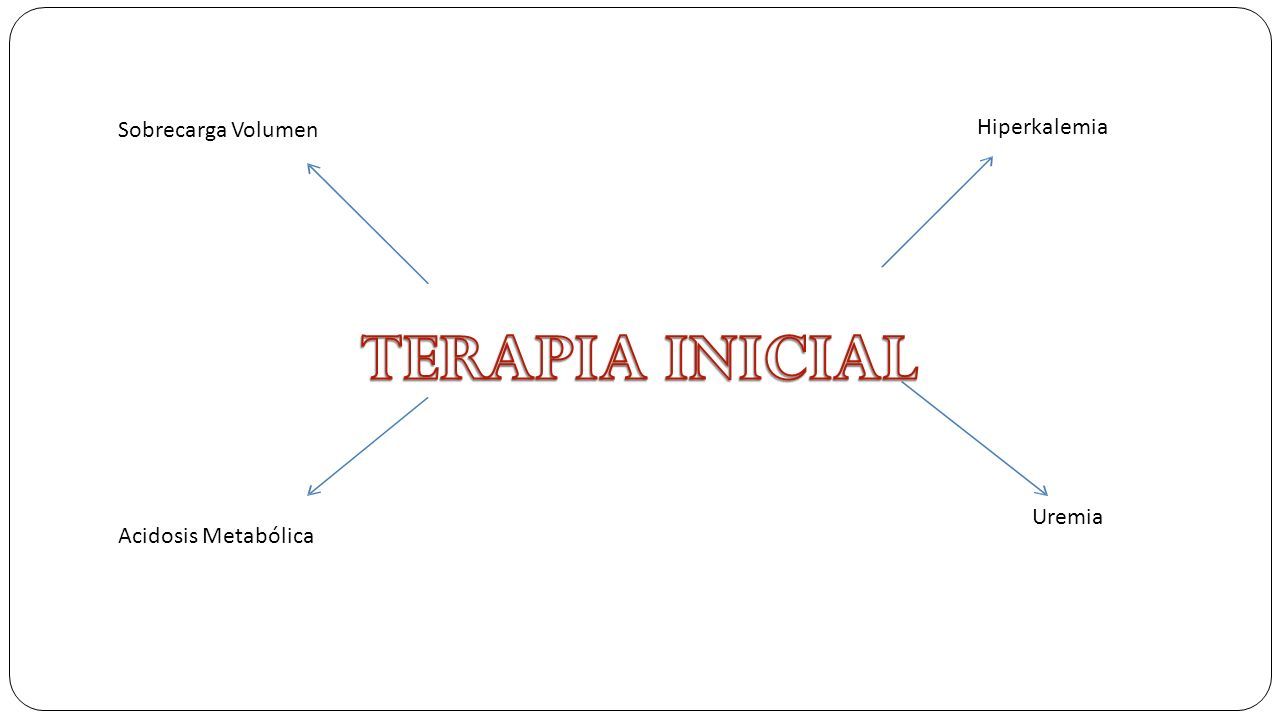 Sobrecarga Volumen

Hiperkalemia

TERAPIA INICIAL

Acidosis Metabólica

Uremia